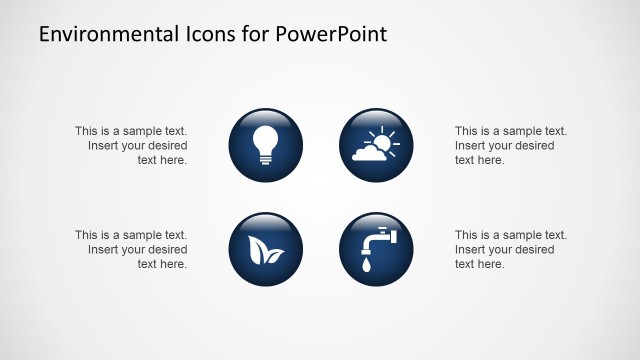 Environmental Icons for PowerPoint

This is a sample text. Insert your desired text here.

This is a sample text. Insert your desired text here.

This is a sample text. Insert your desired text here.

This is a sample text. Insert your desired text here.